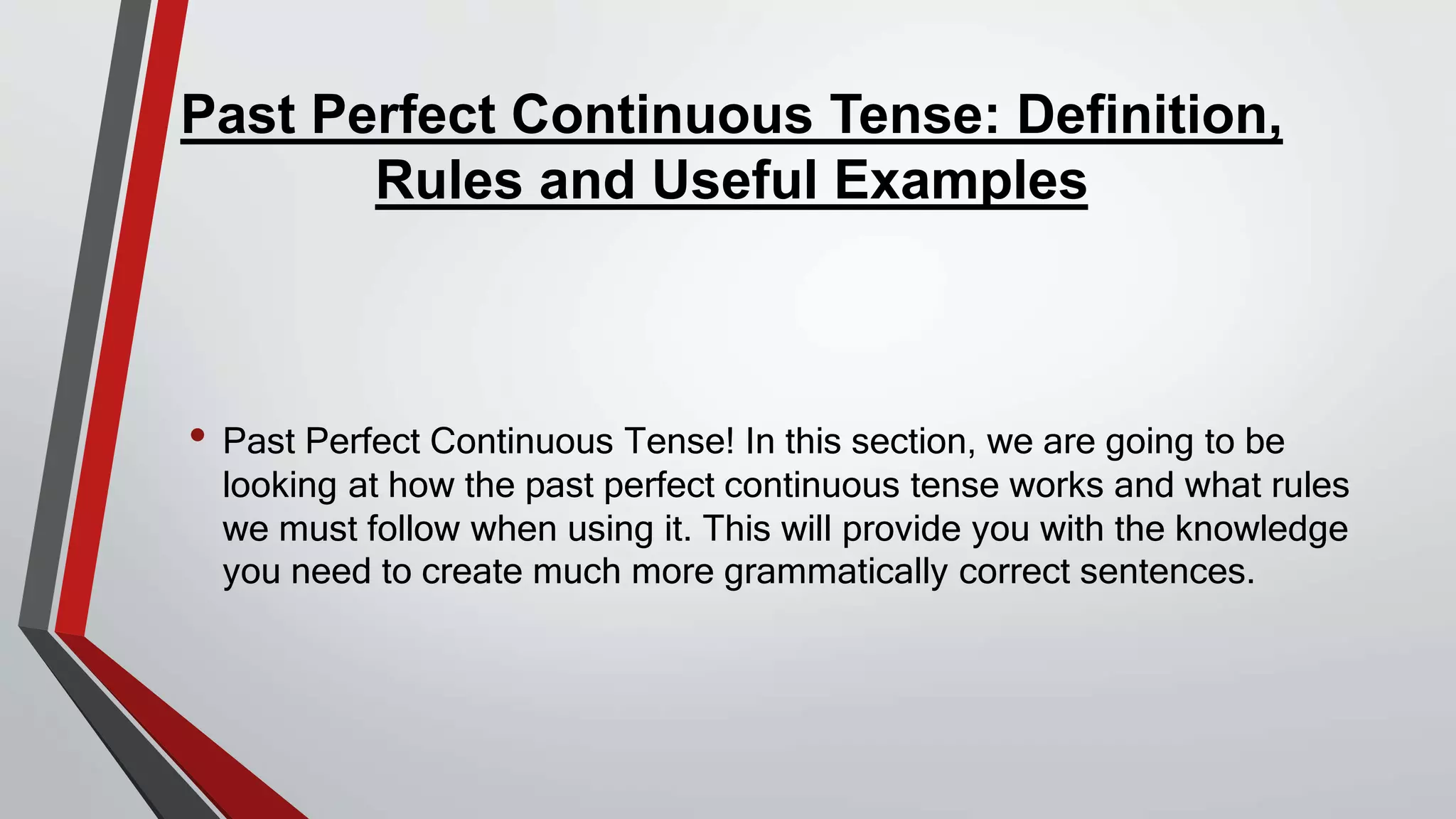 Past Perfect Continuous Tense: Definition, Rules and Useful Examples

• Past Perfect Continuous Tense! In this section, we are going to be looking at how the past perfect continuous tense works and what rules we must follow when using it. This will provide you with the knowledge you need to create much more grammatically correct sentences.